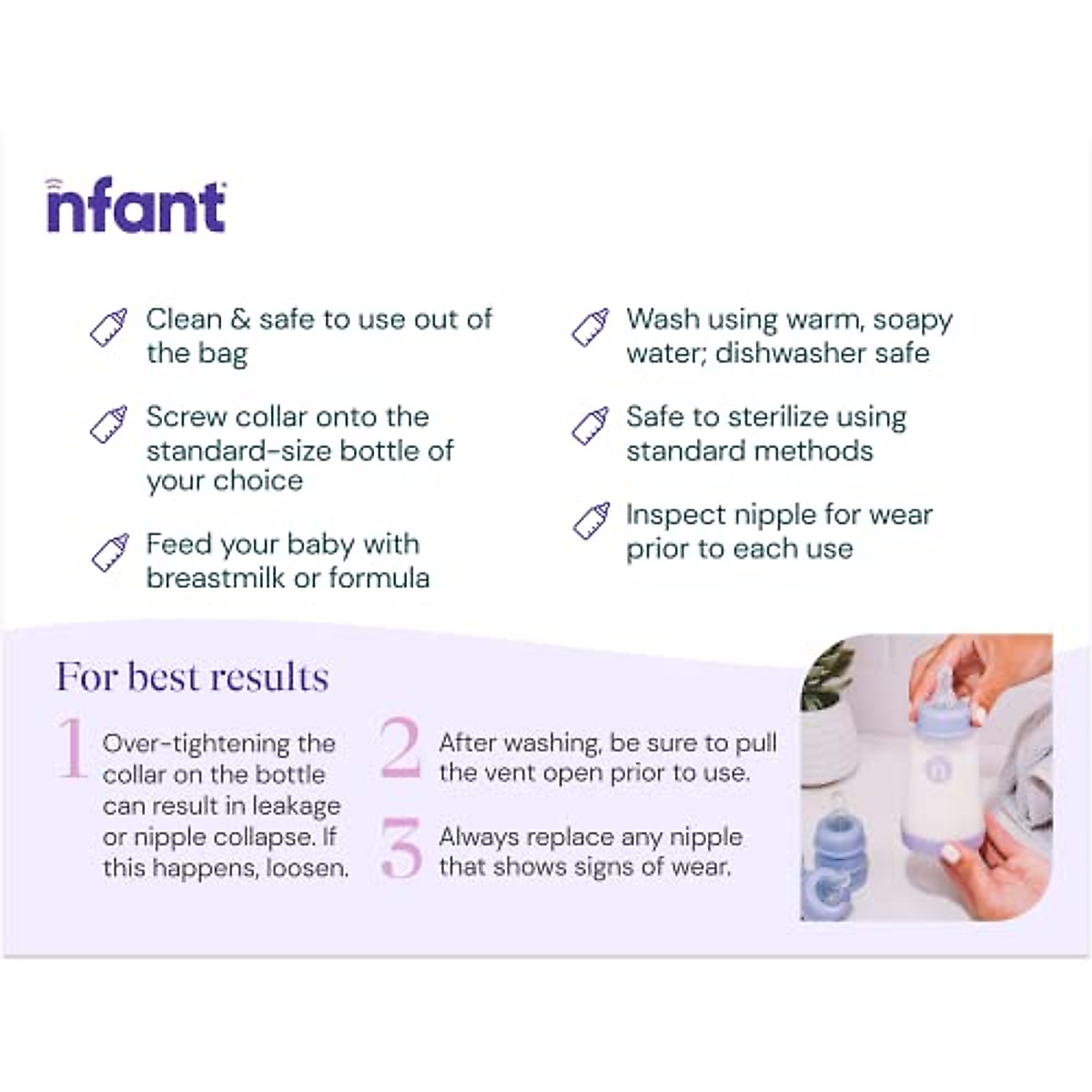 nfant

Clean & safe to use out of the bag

Screw collar onto the standard-size bottle of your choice

Feed your baby with breastmilk or formula

Wash using warm, soapy water; dishwasher safe

Safe to sterilize using standard methods

Inspect nipple for wear prior to each use

For best results

1 Over-tightening the collar on the bottle can result in leakage or nipple collapse. If this happens, loosen.

2 After washing, be sure to pull the vent open prior to use.

3 Always replace any nipple that shows signs of wear.